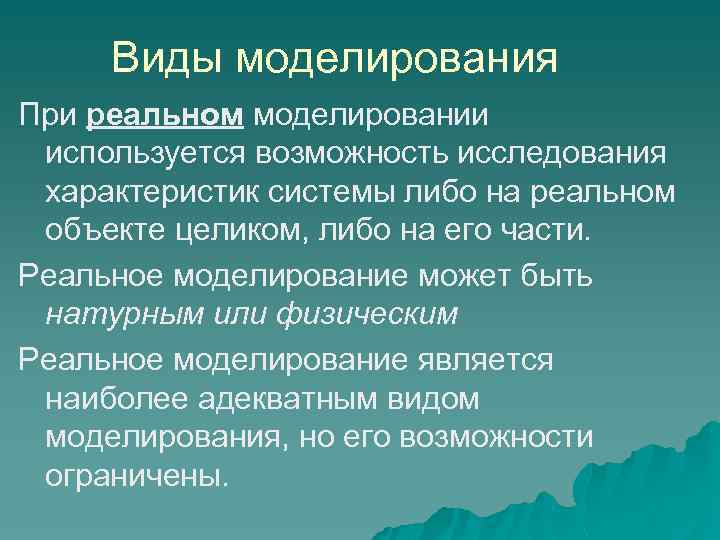 Виды моделирования

При реальном моделировании используется возможность исследования характеристик системы либо на реальном объекте целиком, либо на его части.

Реальное моделирование может быть натурным или физическим

Реальное моделирование является наиболее адекватным видом моделирования, но его возможности ограничены.